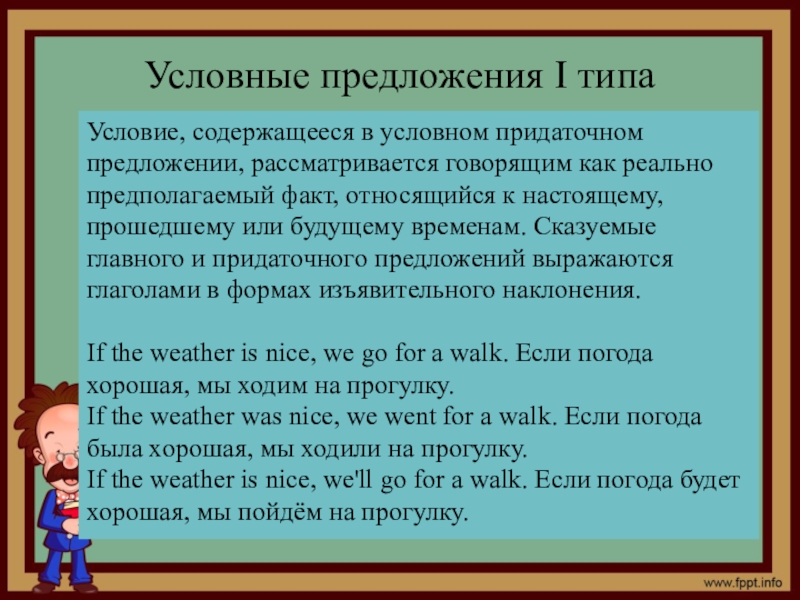 Условные предложения I типа

Условие, содержащееся в условном придаточном предложении, рассматривается говорящим как реально предполагаемый факт, относящийся к настоящему, прошедшему или будущему временам. Сказуемые главного и придаточного предложений выражаются глаголами в формах изъявительного наклонения.

If the weather is nice, we go for a walk. Если погода хорошая, мы ходим на прогулку.
If the weather was nice, we went for a walk. Если погода была хорошая, мы ходили на прогулку.
If the weather is nice, we'll go for a walk. Если погода будет хорошая, мы пойдём на прогулку.

www.fppt.info